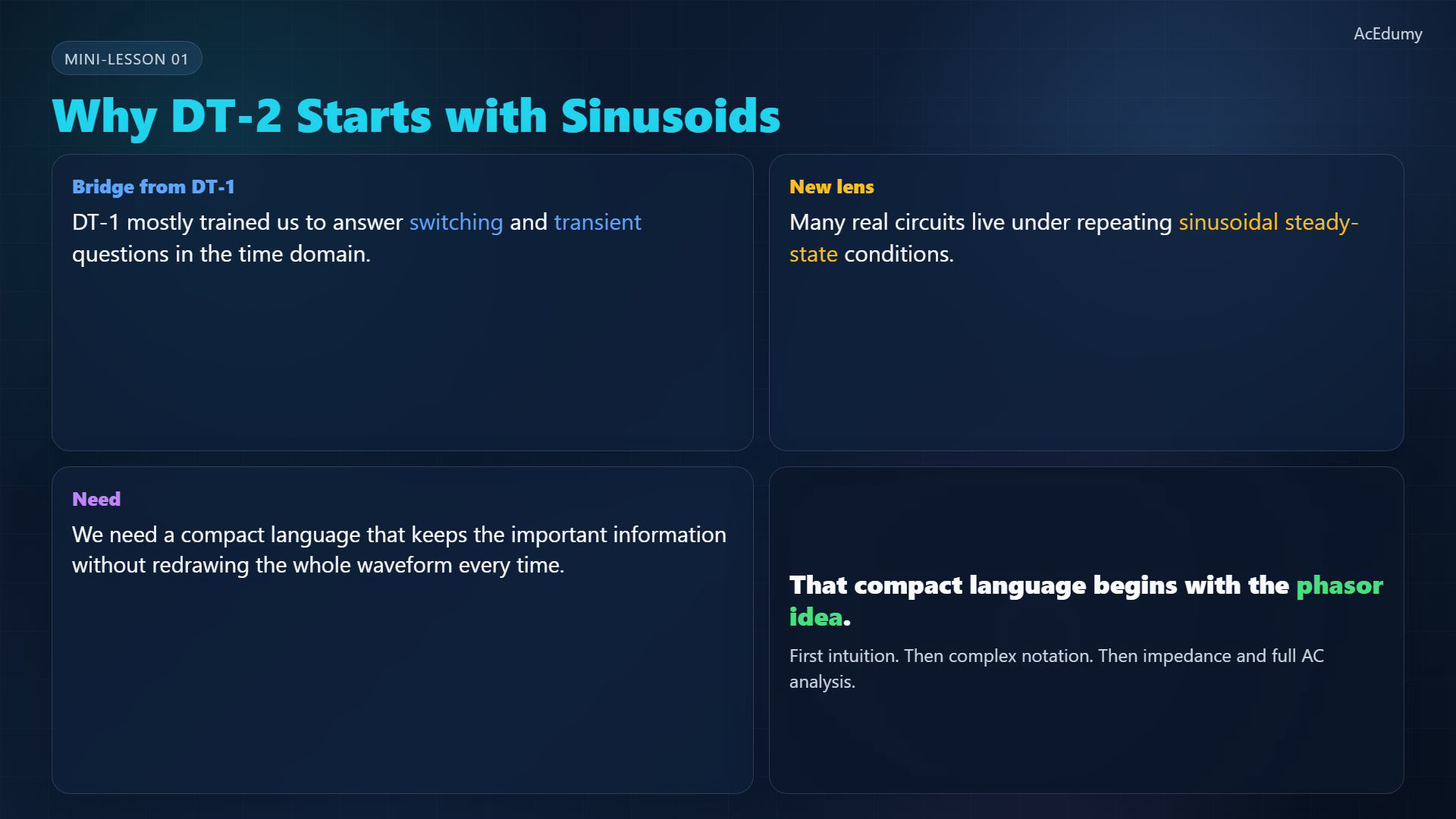 AcEdumy

MINI-LESSON 01

Why DT-2 Starts with Sinusoids

Bridge from DT-1

DT-1 mostly trained us to answer switching and transient questions in the time domain.

New lens

Many real circuits live under repeating sinusoidal steady-state conditions.

Need

We need a compact language that keeps the important information without redrawing the whole waveform every time.

That compact language begins with the phasor idea.

First intuition. Then complex notation. Then impedance and full AC analysis.